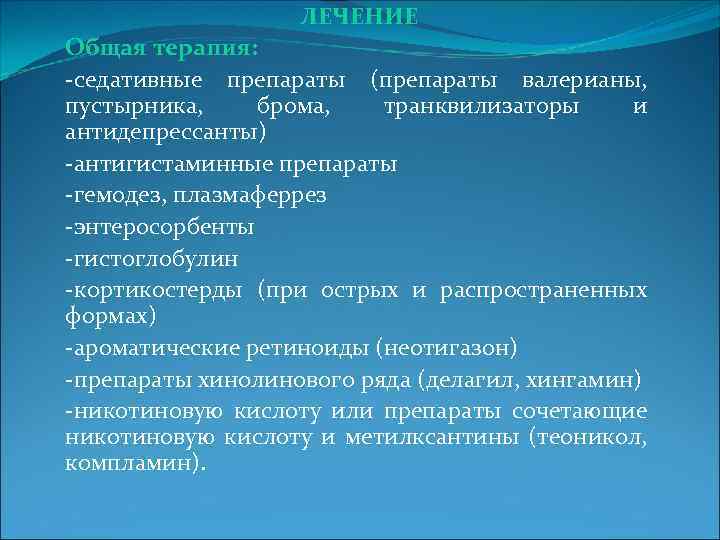 ЛЕЧЕНИЕ

Общая терапия:

-седативные препараты (препараты валерианы, пустырника, брома, транквилизаторы и антидепрессанты)

-антигистаминные препараты

-гемодез, плазмаферрез

-энтеросорбенты

-гистоглобулин

-кортикостерды (при острых и распространенных формах)

-ароматические ретиноиды (неотигазон)

-препараты хинолинового ряда (делагил, хингамин)

-никотиновую кислоту или препараты сочетающие никотиновую кислоту и метилксантины (теоникол, компламин).